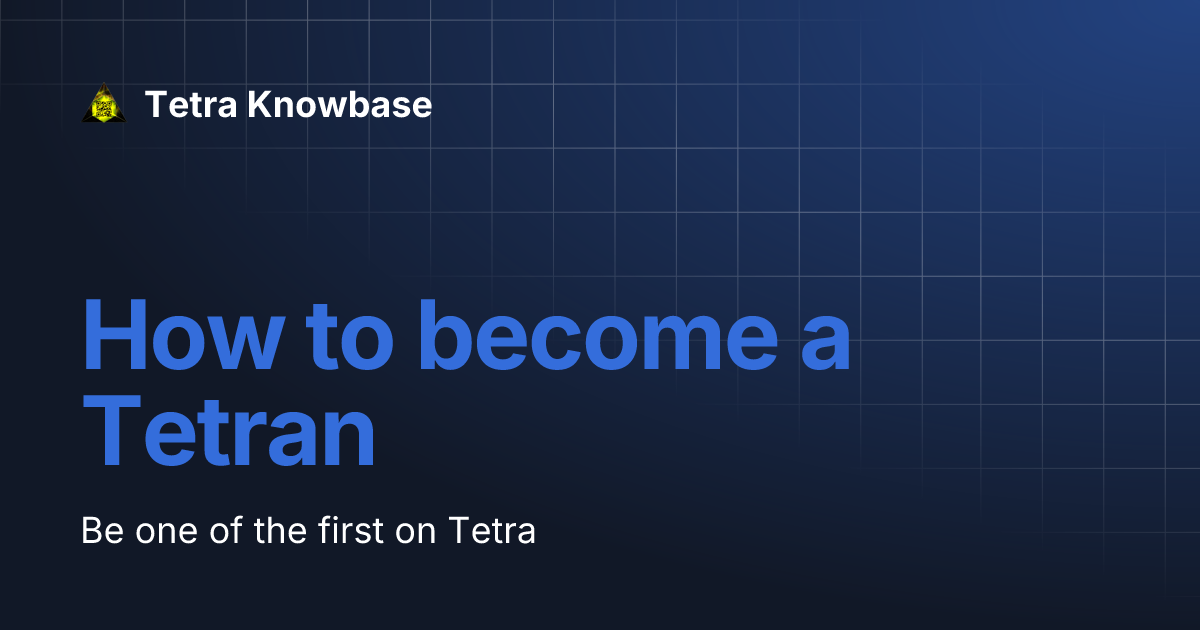 Tetra Knowbase

How to become a Tetran

Be one of the first on Tetra